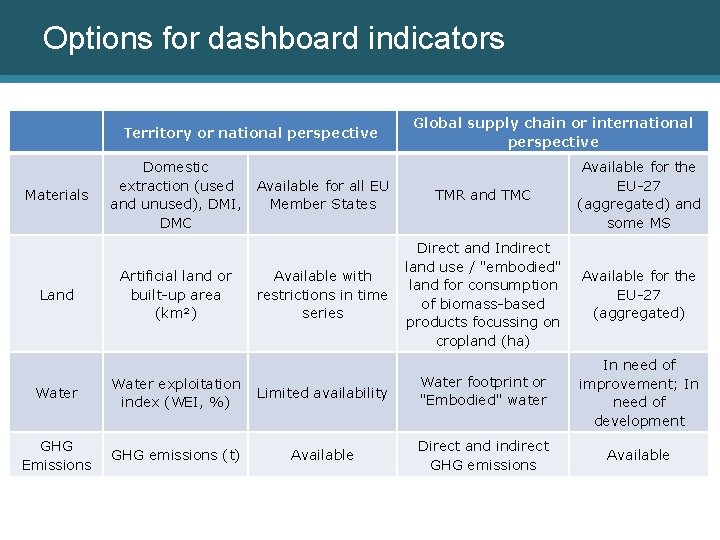 Options for dashboard indicators

| | Territory or national perspective | | Global supply chain or international perspective | |
|---|---|---|---|---|
| Materials | Domestic extraction (used and unused), DMI, DMC | Available for all EU Member States | TMR and TMC | Available for the EU-27 (aggregated) and some MS |
| Land | Artificial land or built-up area (km²) | Available with restrictions in time series | Direct and Indirect land use / "embodied" land for consumption of biomass-based products focussing on cropland (ha) | Available for the EU-27 (aggregated) |
| Water | Water exploitation index (WEI, %) | Limited availability | Water footprint or "Embodied" water | In need of improvement; In need of development |
| GHG Emissions | GHG emissions (t) | Available | Direct and indirect GHG emissions | Available |